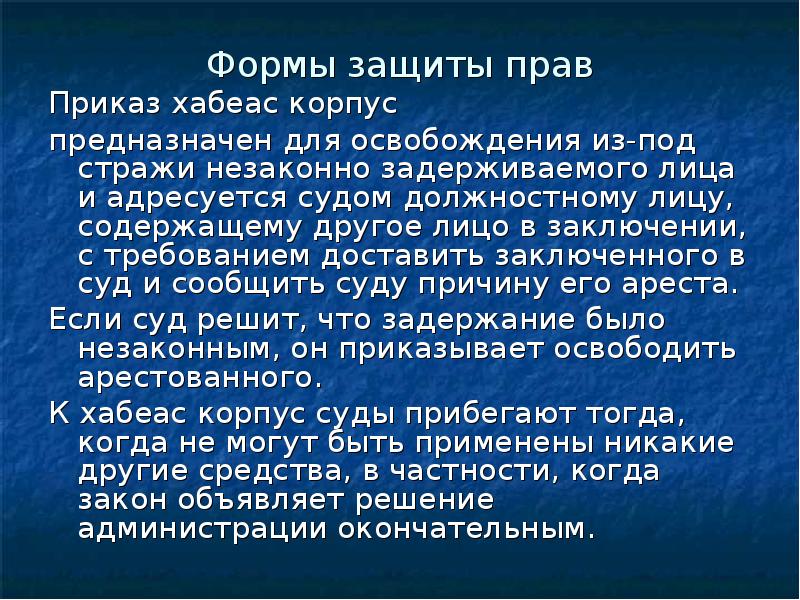 Формы защиты прав

Приказ хабеас корпус

предназначен для освобождения из-под стражи незаконно задерживаемого лица и адресуется судом должностному лицу, содержащему другое лицо в заключении, с требованием доставить заключенного в суд и сообщить суду причину его ареста.

Если суд решит, что задержание было незаконным, он приказывает освободить арестованного.

К хабеас корпус суды прибегают тогда, когда не могут быть применены никакие другие средства, в частности, когда закон объявляет решение администрации окончательным.